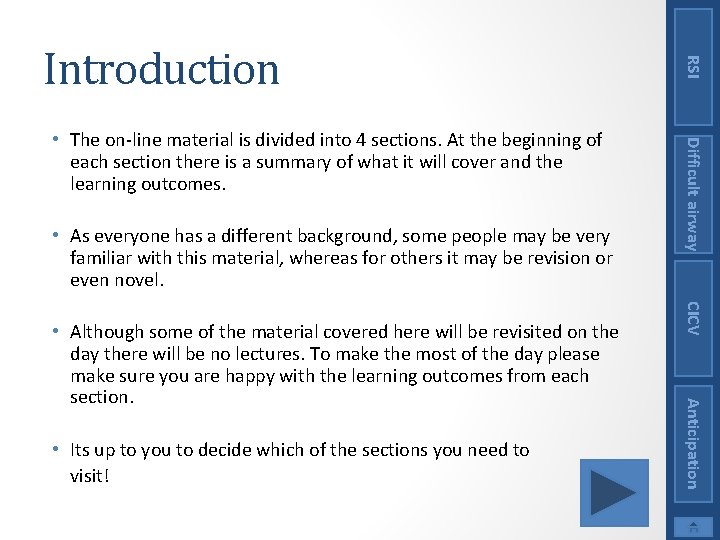 Introduction

• The on-line material is divided into 4 sections. At the beginning of each section there is a summary of what it will cover and the learning outcomes.

• As everyone has a different background, some people may be very familiar with this material, whereas for others it may be revision or even novel.

• Although some of the material covered here will be revisited on the day there will be no lectures. To make the most of the day please make sure you are happy with the learning outcomes from each section.

• Its up to you to decide which of the sections you need to visit!

RSI

Difficult airway

CICV

Anticipation